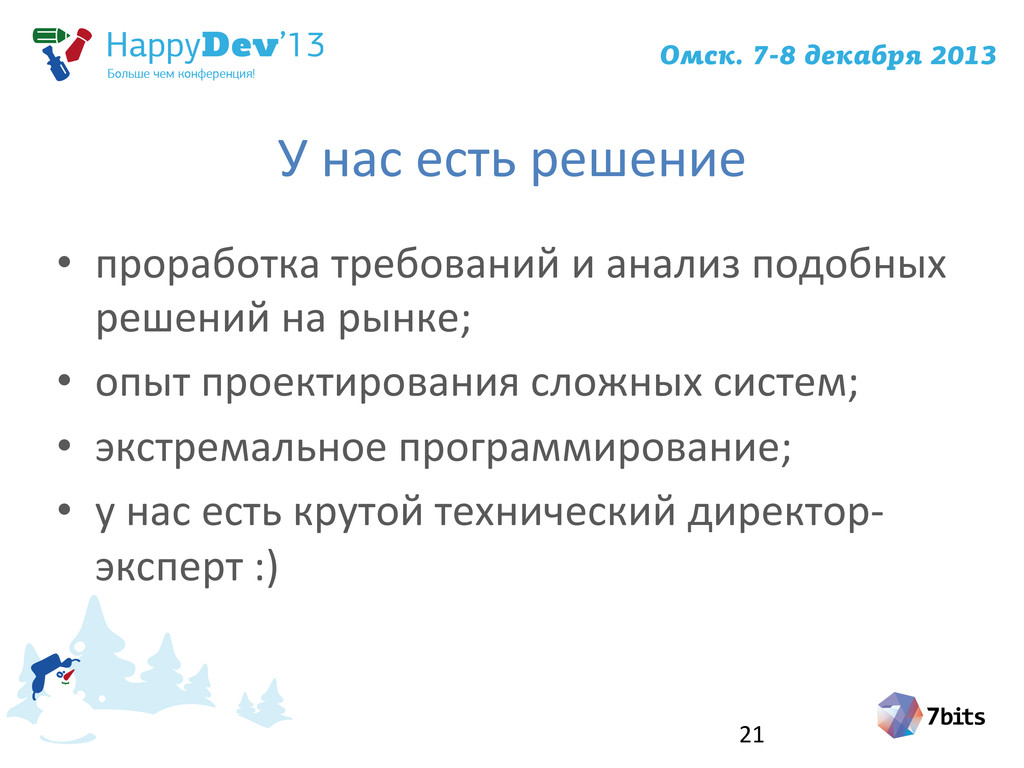 HappyDev'13
Больше чем конференция!

Омск. 7-8 декабря 2013

У нас есть решение

• проработка требований и анализ подобных решений на рынке;
• опыт проектирования сложных систем;
• экстремальное программирование;
• у нас есть крутой технический директор-эксперт :)

21

7bits